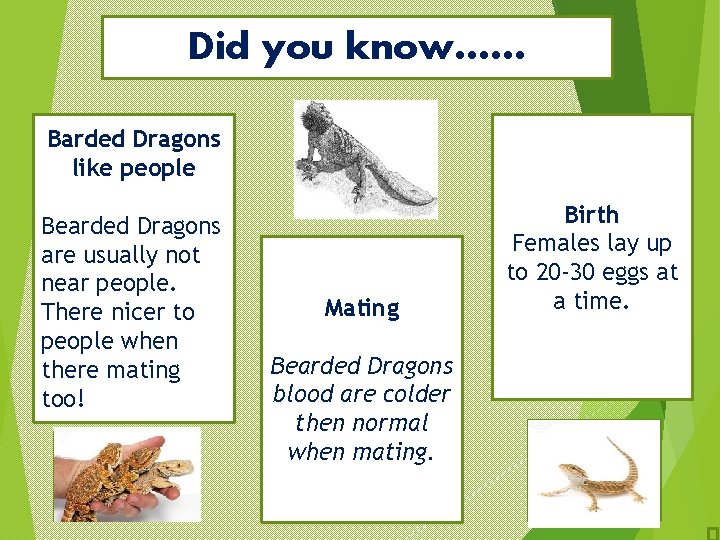 Did you know……

Barded Dragons like people

Bearded Dragons are usually not near people. There nicer to people when there mating too!

Mating

Bearded Dragons blood are colder then normal when mating.

Birth
Females lay up to 20-30 eggs at a time.